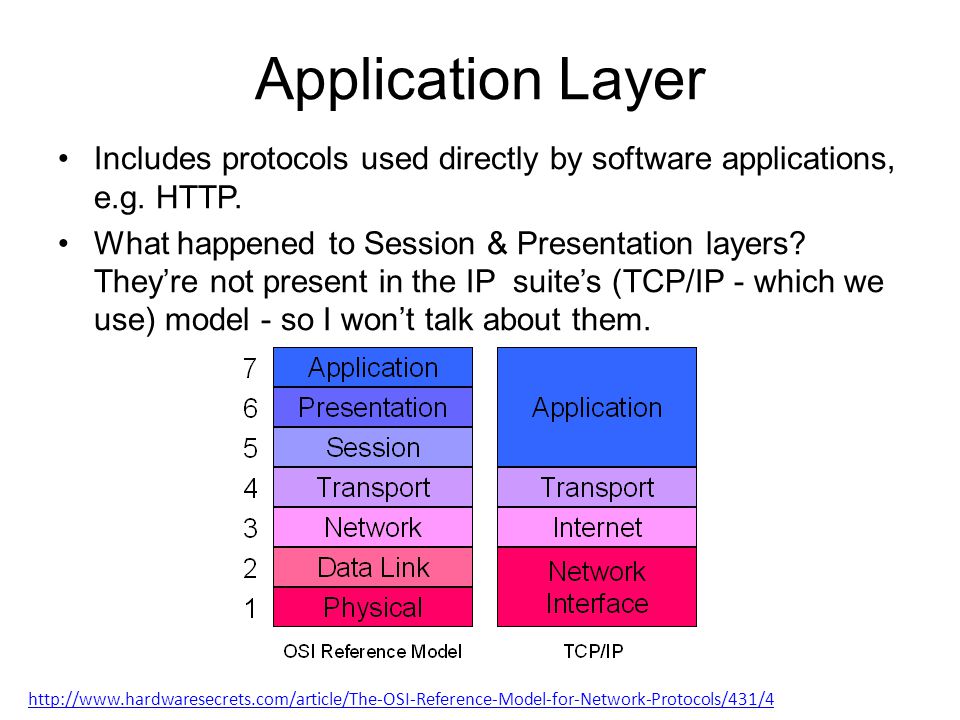 Application Layer

• Includes protocols used directly by software applications, e.g. HTTP.

• What happened to Session & Presentation layers? They're not present in the IP suite's (TCP/IP - which we use) model - so I won't talk about them.

7 Application
6 Presentation
5 Session
4 Transport
3 Network
2 Data Link
1 Physical

OSI Reference Model

Application
Transport
Internet
Network Interface

TCP/IP

http://www.hardwaresecrets.com/article/The-OSI-Reference-Model-for-Network-Protocols/431/4